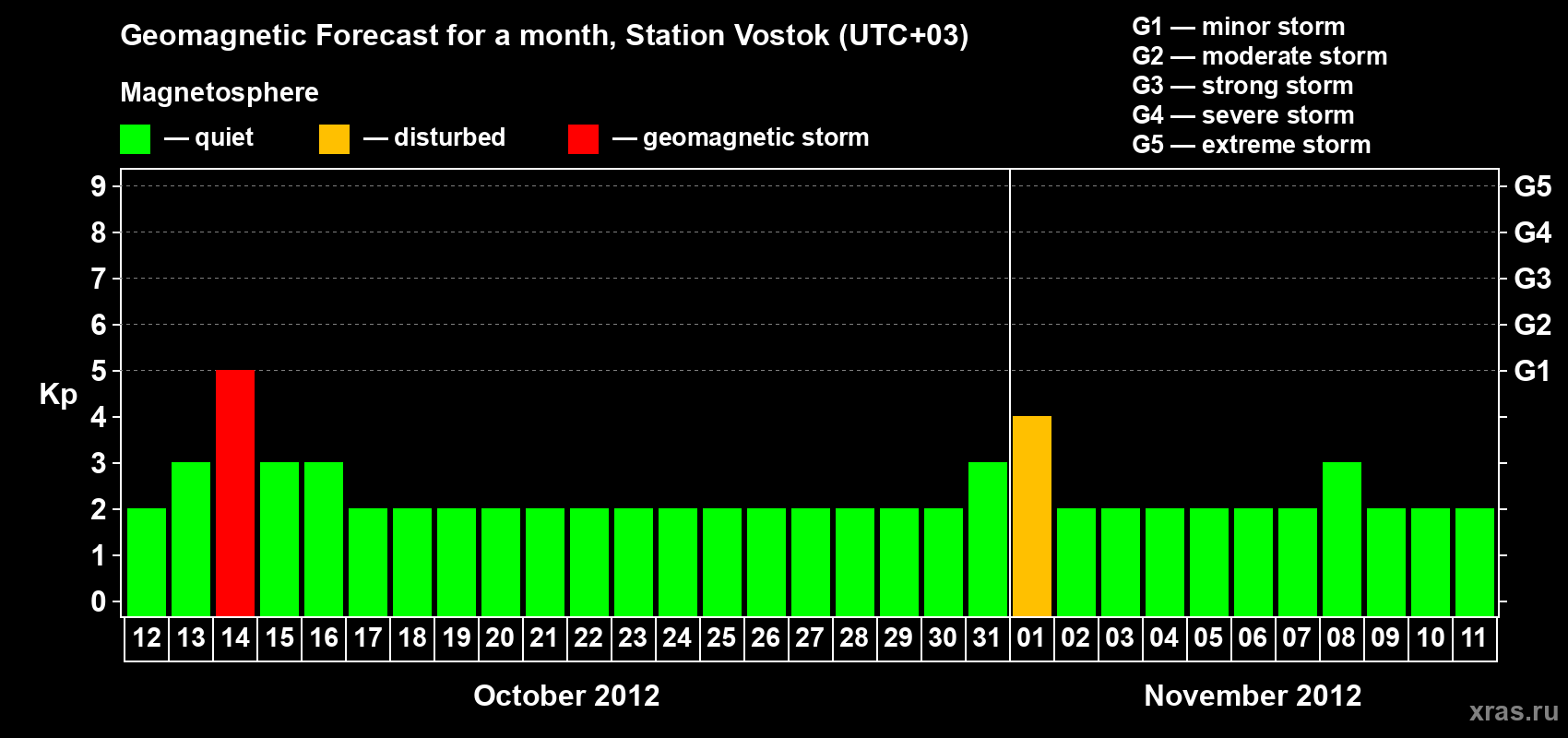 Geomagnetic Forecast for a month, Station Vostok (UTC+03)

Magnetosphere

— quiet — disturbed — geomagnetic storm

G1 — minor storm
G2 — moderate storm
G3 — strong storm
G4 — severe storm
G5 — extreme storm

Kp

9
8
7
6
5
4
3
2
1
0

G5
G4
G3
G2
G1

12 13 14 15 16 17 18 19 20 21 22 23 24 25 26 27 28 29 30 31 01 02 03 04 05 06 07 08 09 10 11

October 2012

November 2012

xras.ru